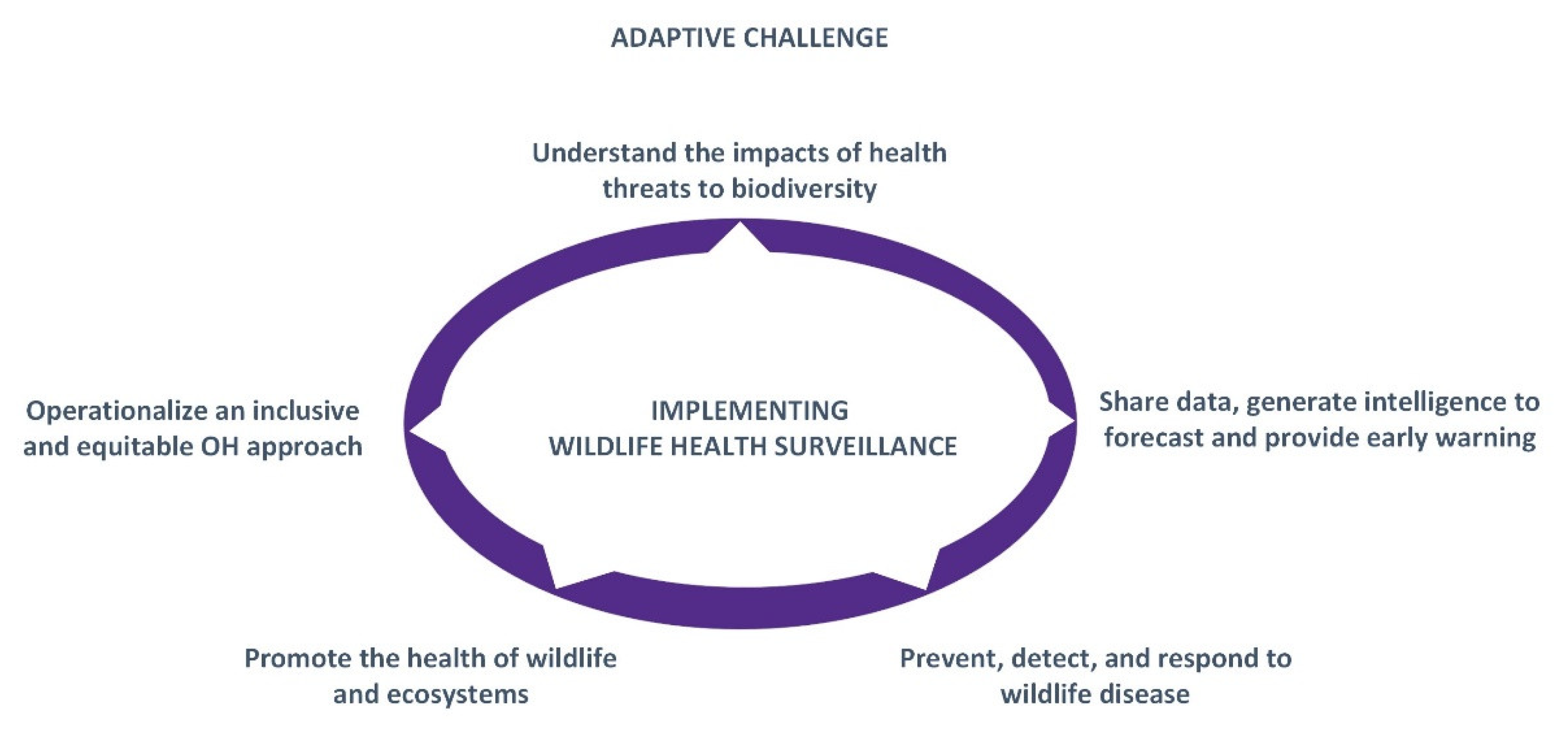 ADAPTIVE CHALLENGE

Understand the impacts of health threats to biodiversity

Operationalize an inclusive and equitable OH approach

IMPLEMENTING WILDLIFE HEALTH SURVEILLANCE

Share data, generate intelligence to forecast and provide early warning

Promote the health of wildlife and ecosystems

Prevent, detect, and respond to wildlife disease